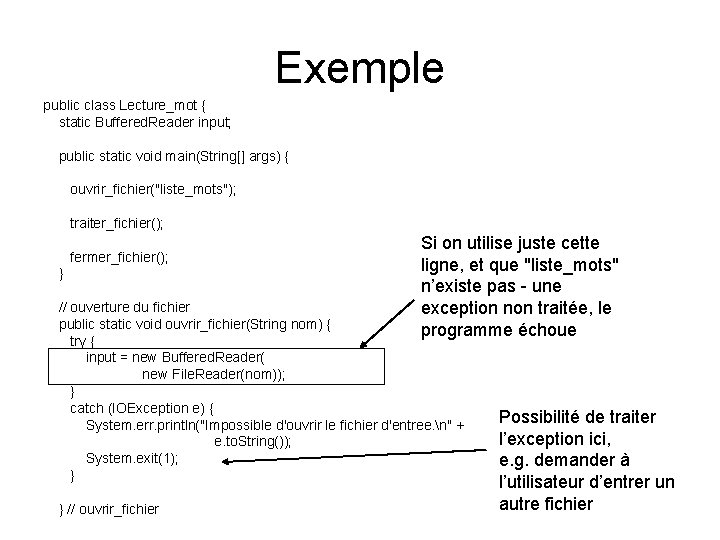 Exemple

public class Lecture_mot {
static BufferedReader input;

public static void main(String[] args) {

ouvrir_fichier("liste_mots");

traiter_fichier();

fermer_fichier();
}

// ouverture du fichier
public static void ouvrir_fichier(String nom) {
try {
input = new BufferedReader(
new FileReader(nom));
}
catch (IOException e) {
System.err.println("Impossible d'ouvrir le fichier d'entree.\n" +
e.toString());
System.exit(1);
}

} // ouvrir_fichier

Si on utilise juste cette ligne, et que "liste_mots" n'existe pas - une exception non traitée, le programme échoue

Possibilité de traiter l'exception ici, e.g. demander à l'utilisateur d'entrer un autre fichier